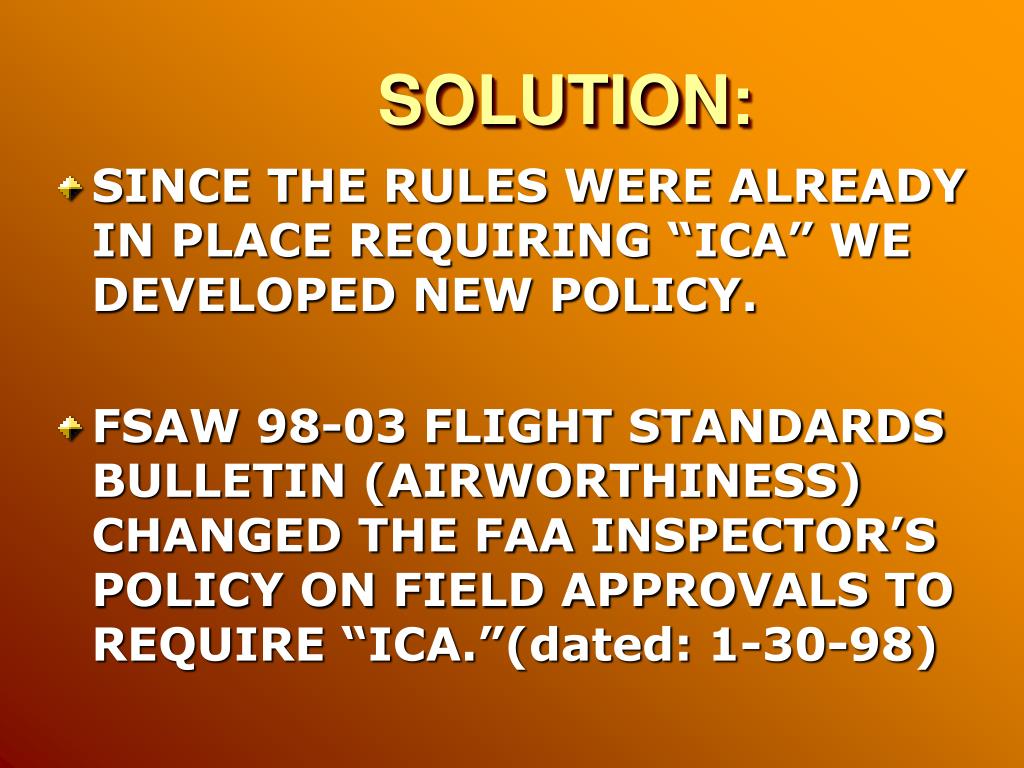 SOLUTION:

SINCE THE RULES WERE ALREADY IN PLACE REQUIRING “ICA” WE DEVELOPED NEW POLICY.

FSAW 98-03 FLIGHT STANDARDS BULLETIN (AIRWORTHINESS) CHANGED THE FAA INSPECTOR’S POLICY ON FIELD APPROVALS TO REQUIRE “ICA.”(dated: 1-30-98)